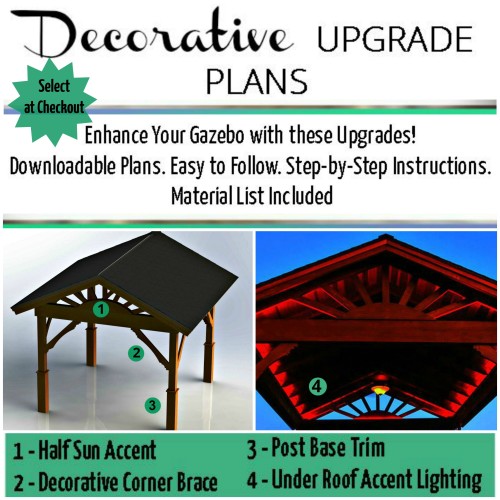 Decorative UPGRADE PLANS

Select at Checkout

Enhance Your Gazebo with these Upgrades!
Downloadable Plans. Easy to Follow. Step-by-Step Instructions.
Material List Included

1

2

3

4

1 - Half Sun Accent
2 - Decorative Corner Brace
3 - Post Base Trim
4 - Under Roof Accent Lighting